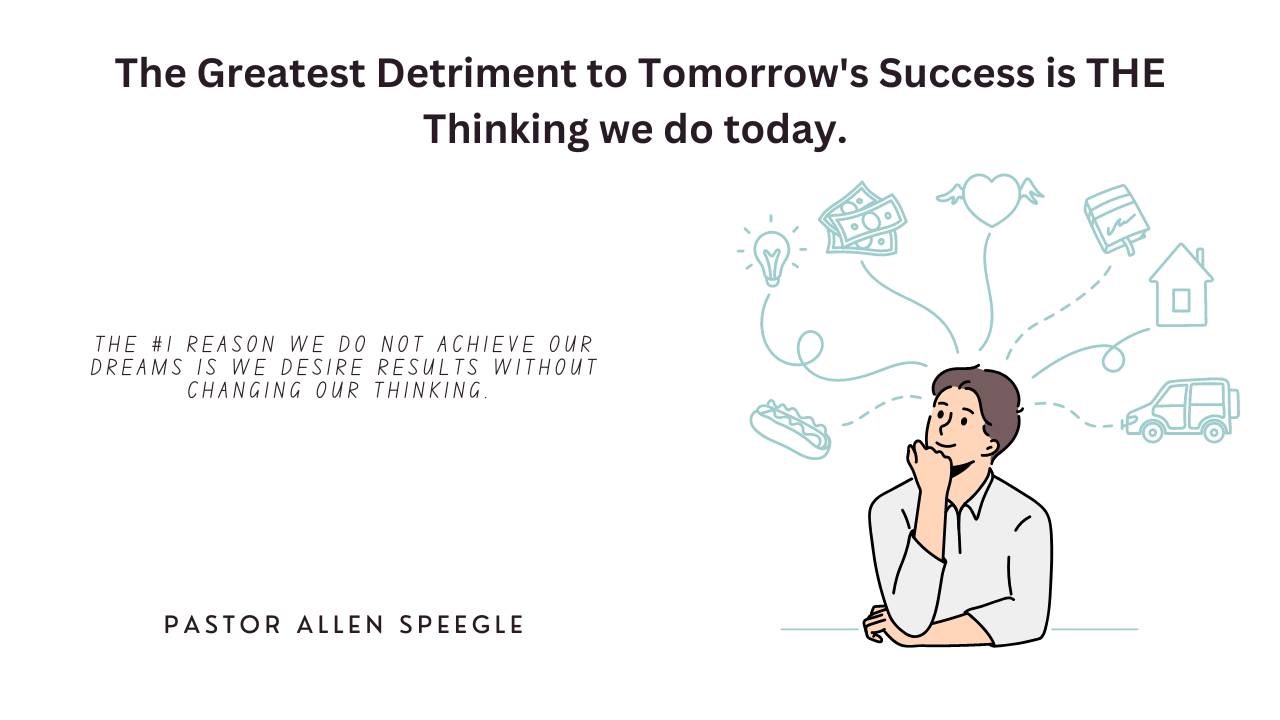 The Greatest Detriment to Tomorrow's Success is THE Thinking we do today.

THE #1 REASON WE DO NOT ACHIEVE OUR DREAMS IS WE DESIRE RESULTS WITHOUT CHANGING OUR THINKING.

PASTOR ALLEN SPEEGLE